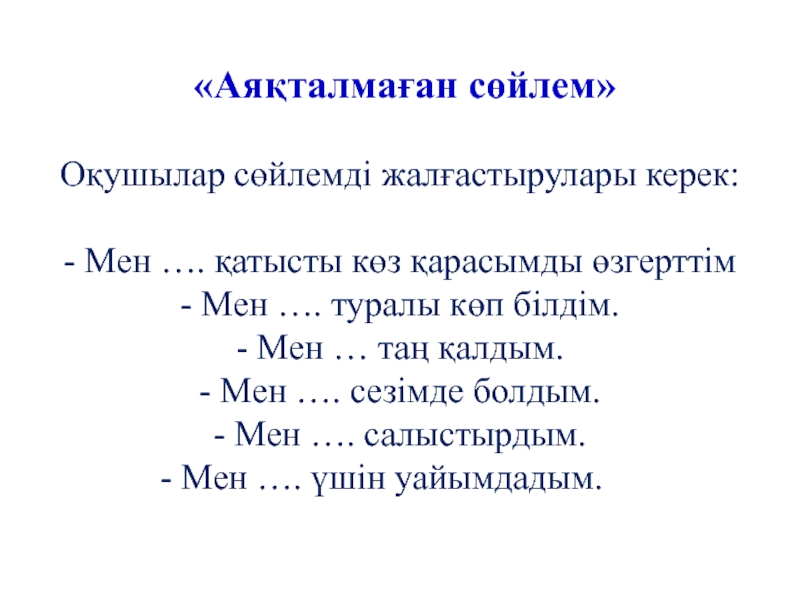 «Аяқталмаған сөйлем»

Оқушылар сөйлемді жалғастырулары керек:

- Мен …. қатысты көз қарасымды өзгерттім
- Мен …. туралы көп білдім.
- Мен … таң қалдым.
- Мен …. сезімде болдым.
- Мен …. салыстырдым.
- Мен …. үшін уайымдадым.